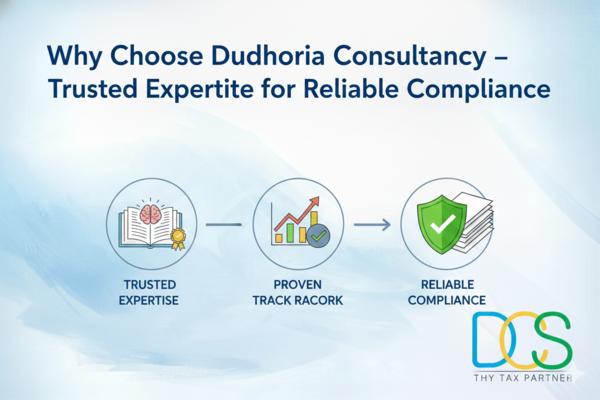 Why Choose Dudhoria Consultancy – Trusted Expertite for Reliable Compliance

TRUSTED EXPERTISE

PROVEN TRACK RACORK

RELIABLE COMPLIANCE

DCS
THY TAX PARTNER